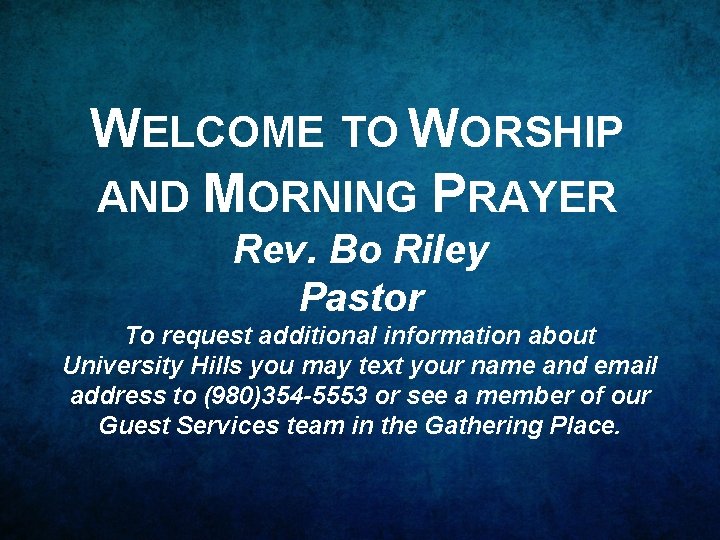 WELCOME TO WORSHIP AND MORNING PRAYER

Rev. Bo Riley
Pastor

To request additional information about University Hills you may text your name and email address to (980)354-5553 or see a member of our Guest Services team in the Gathering Place.